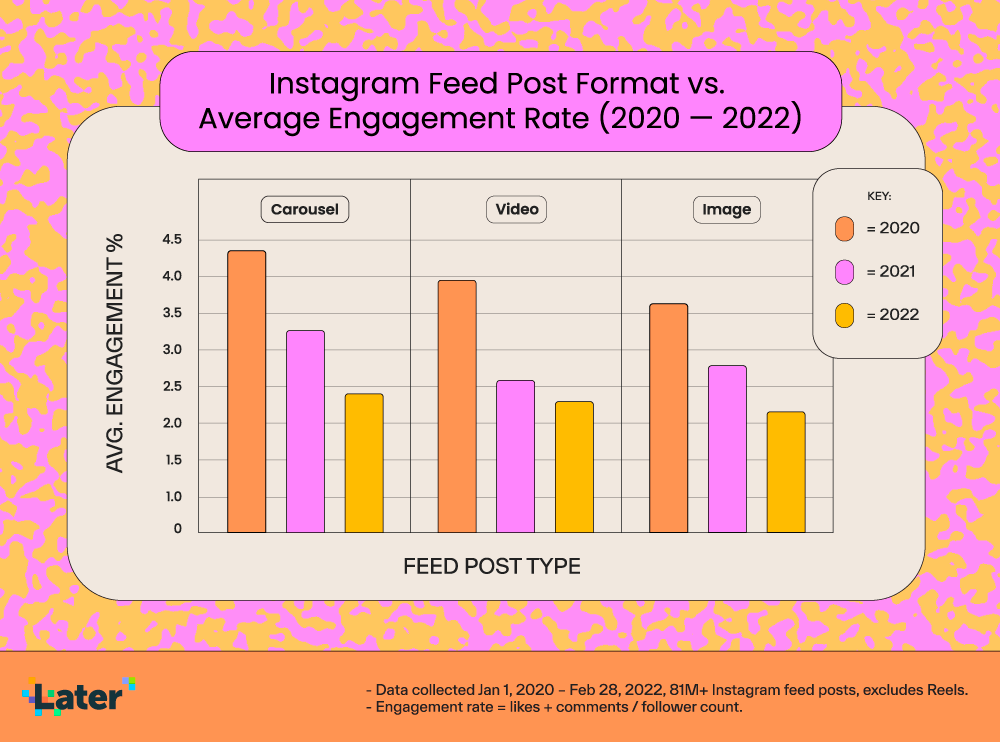 Instagram Feed Post Format vs. Average Engagement Rate (2020 — 2022)

AVG. ENGAGEMENT %

4.5
4.0
3.5
3.0
2.5
2.0
1.5
1.0
0

Carousel

Video

Image

KEY:
= 2020
= 2021
= 2022

FEED POST TYPE

Later

- Data collected Jan 1, 2020 – Feb 28, 2022, 81M+ Instagram feed posts, excludes Reels.
- Engagement rate = likes + comments / follower count.